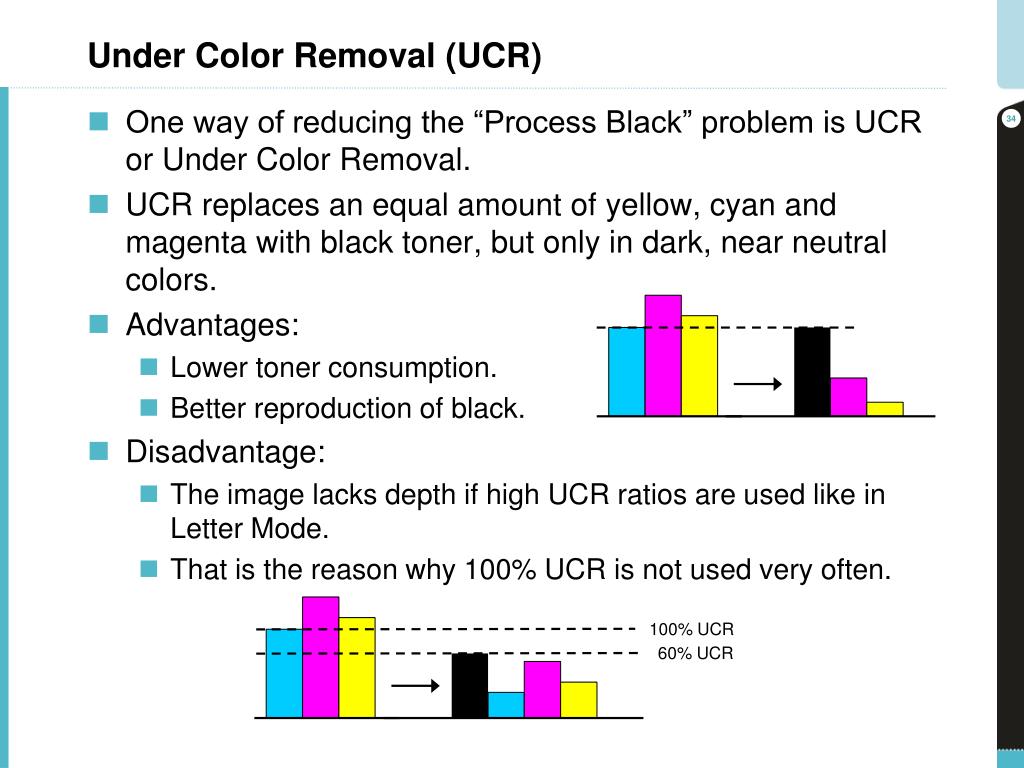 Under Color Removal (UCR)

34

One way of reducing the “Process Black” problem is UCR or Under Color Removal.

UCR replaces an equal amount of yellow, cyan and magenta with black toner, but only in dark, near neutral colors.

Advantages:

Lower toner consumption.

Better reproduction of black.

Disadvantage:

The image lacks depth if high UCR ratios are used like in Letter Mode.

That is the reason why 100% UCR is not used very often.

100% UCR
60% UCR